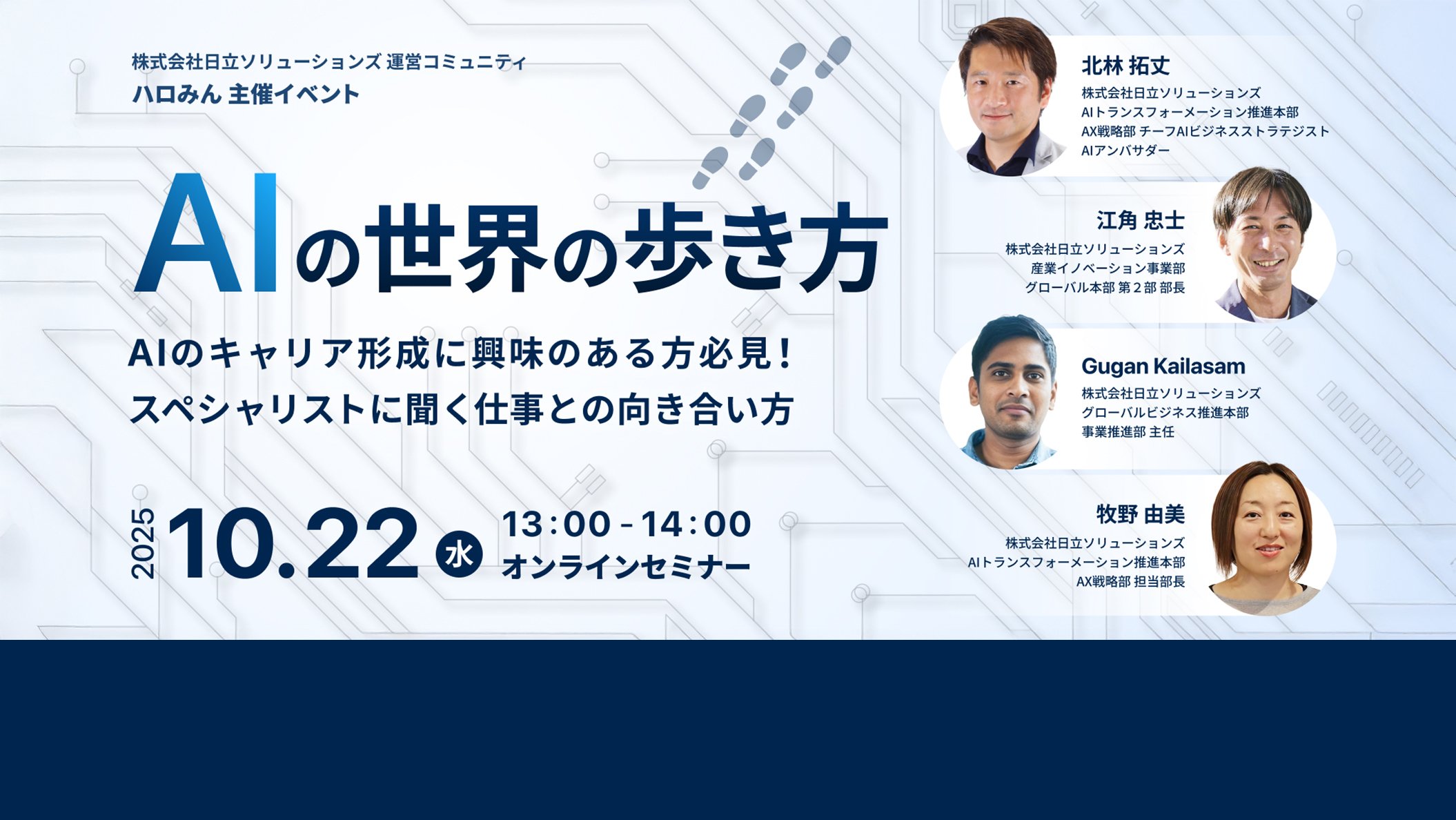 株式会社日立ソリューションズ 運営コミュニティ
ハロみん 主催イベント

AIの世界の歩き方

AIのキャリア形成に興味のある方必見！
スペシャリストに聞く仕事との向き合い方

2025 10.22 水 13:00 - 14:00
オンラインセミナー

北林 拓丈
株式会社日立ソリューションズ
AIトランスフォーメーション推進本部
AX戦略部 チーフAIビジネスストラテジスト
AIアンバサダー

江角 忠士
株式会社日立ソリューションズ
産業イノベーション事業部
グローバル本部 第２部 部長

Gugan Kailasam
株式会社日立ソリューションズ
グローバルビジネス推進本部
事業推進部 主任

牧野 由美
株式会社日立ソリューションズ
AIトランスフォーメーション推進本部
AX戦略部 担当部長